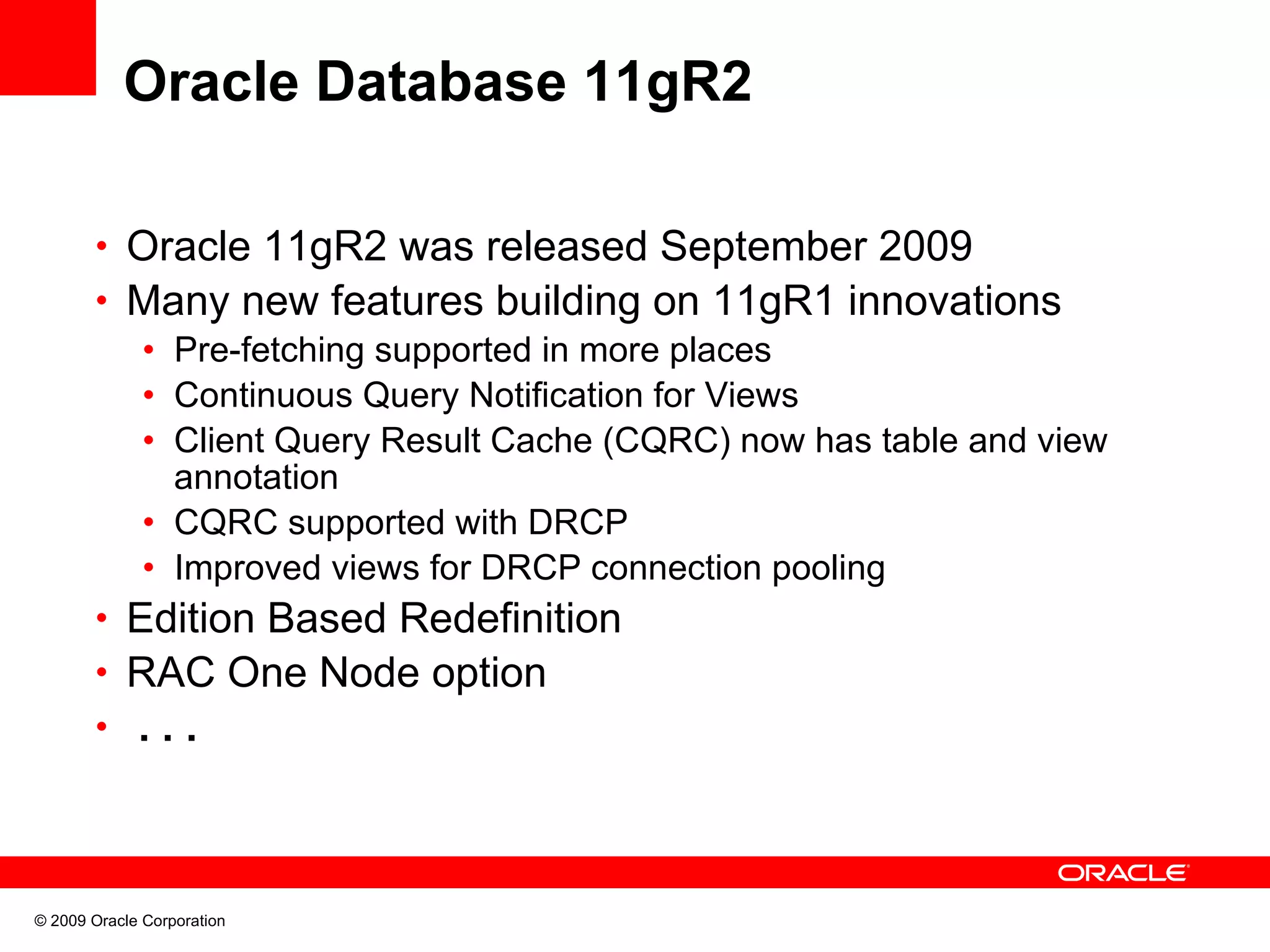 Oracle Database 11gR2

• Oracle 11gR2 was released September 2009
• Many new features building on 11gR1 innovations
  • Pre-fetching supported in more places
  • Continuous Query Notification for Views
  • Client Query Result Cache (CQRC) now has table and view annotation
  • CQRC supported with DRCP
  • Improved views for DRCP connection pooling
• Edition Based Redefinition
• RAC One Node option
• . . .

ORACLE

© 2009 Oracle Corporation